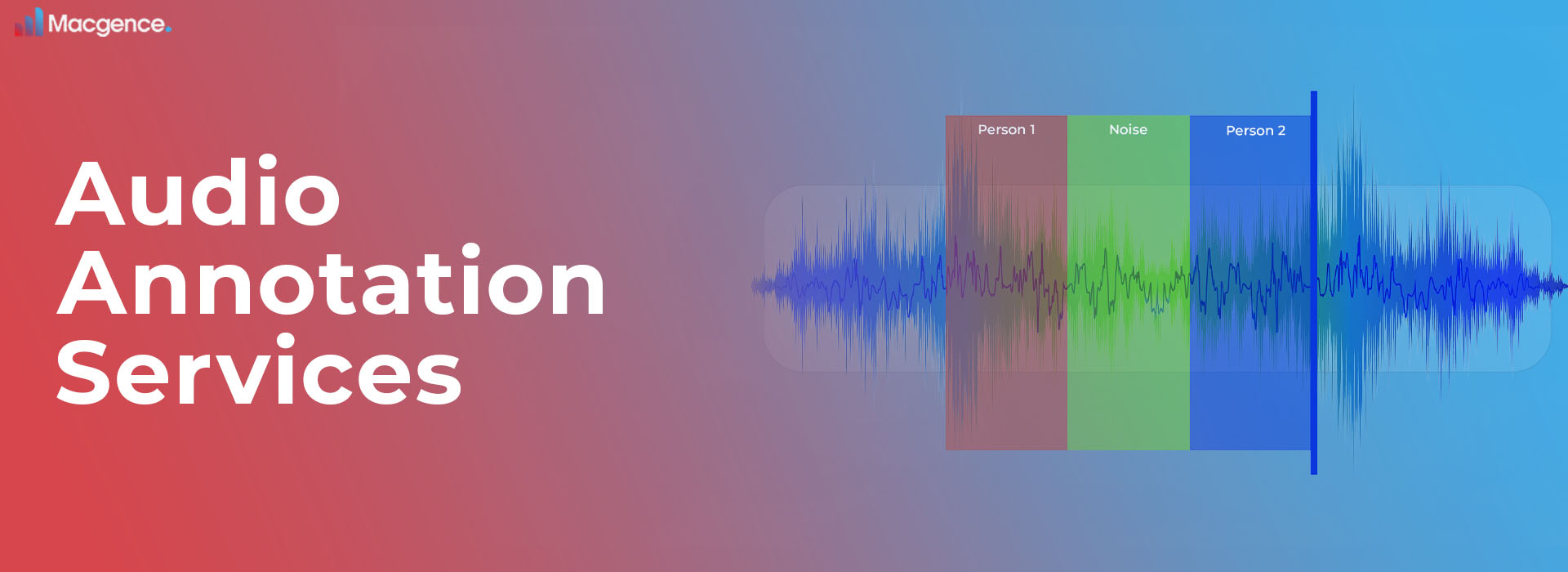 Macgence.

Audio Annotation Services

Person 1

Noise

Person 2